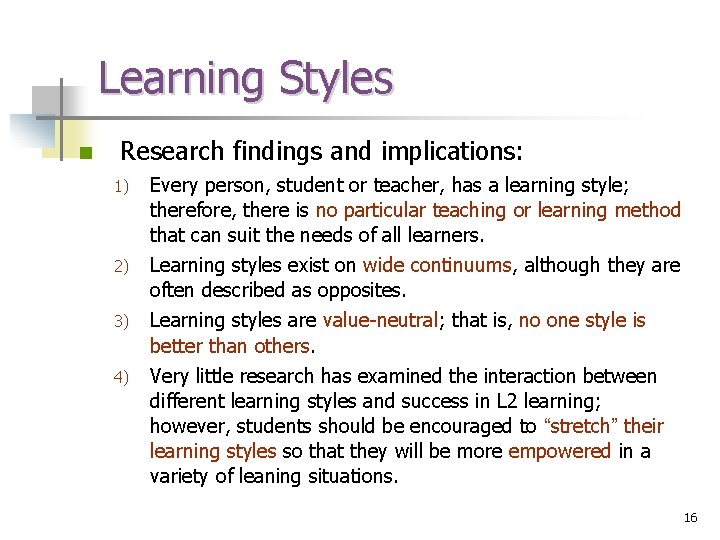 Learning Styles

Research findings and implications:

1) Every person, student or teacher, has a learning style; therefore, there is no particular teaching or learning method that can suit the needs of all learners.

2) Learning styles exist on wide continuums, although they are often described as opposites.

3) Learning styles are value-neutral; that is, no one style is better than others.

4) Very little research has examined the interaction between different learning styles and success in L2 learning; however, students should be encouraged to "stretch" their learning styles so that they will be more empowered in a variety of leaning situations.

16